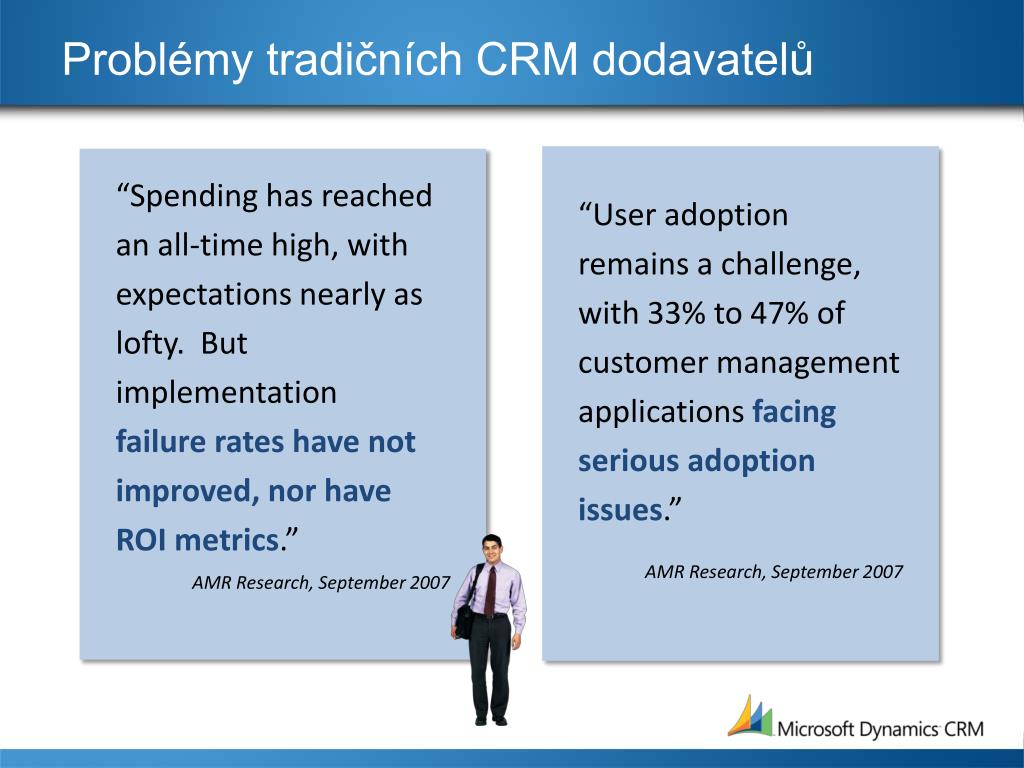 Problémy tradičních CRM dodavatelů

“Spending has reached an all-time high, with expectations nearly as lofty. But implementation failure rates have not improved, nor have ROI metrics.”

AMR Research, September 2007

“User adoption remains a challenge, with 33% to 47% of customer management applications facing serious adoption issues.”

AMR Research, September 2007

Microsoft Dynamics CRM